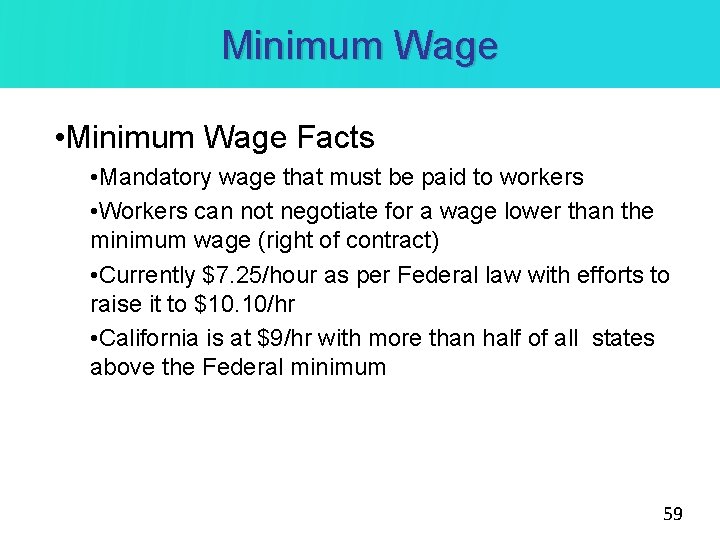 Minimum Wage

•Minimum Wage Facts

•Mandatory wage that must be paid to workers

•Workers can not negotiate for a wage lower than the minimum wage (right of contract)

•Currently \$7.25/hour as per Federal law with efforts to raise it to \$10.10/hr

•California is at \$9/hr with more than half of all states above the Federal minimum

59